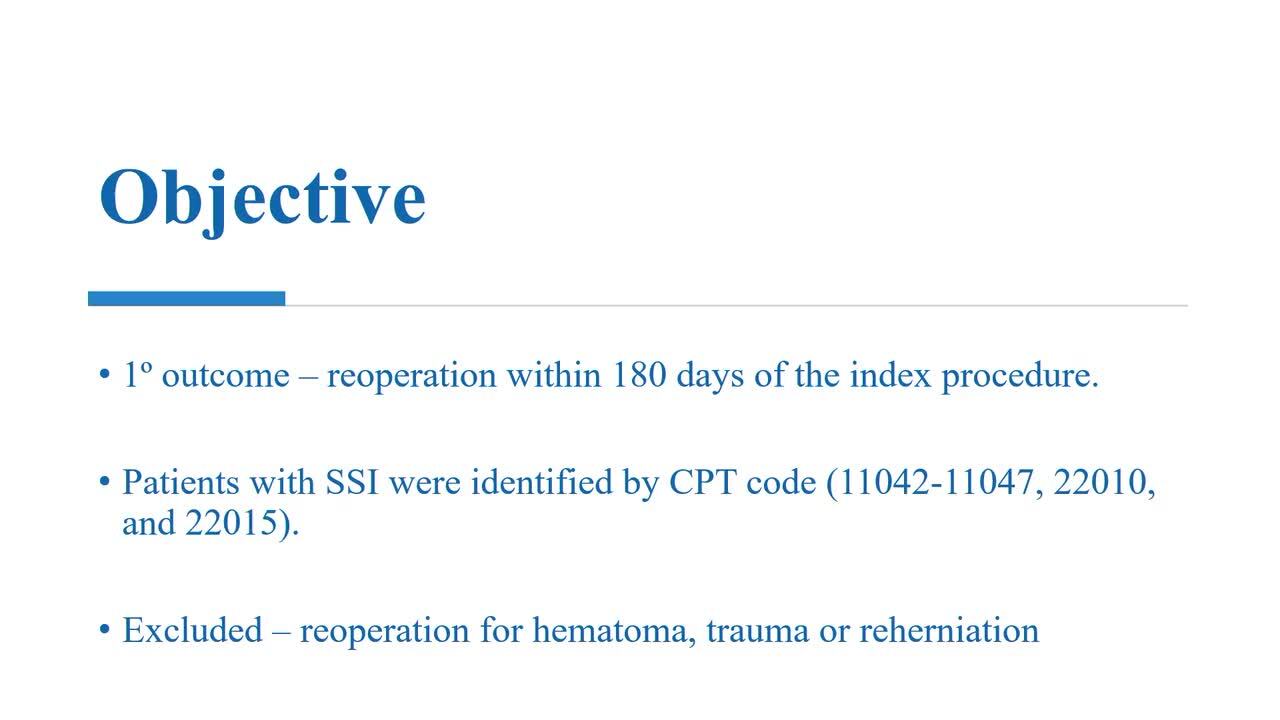 Objective

• 1º outcome – reoperation within 180 days of the index procedure.

• Patients with SSI were identified by CPT code (11042-11047, 22010, and 22015).

• Excluded – reoperation for hematoma, trauma or reherniation